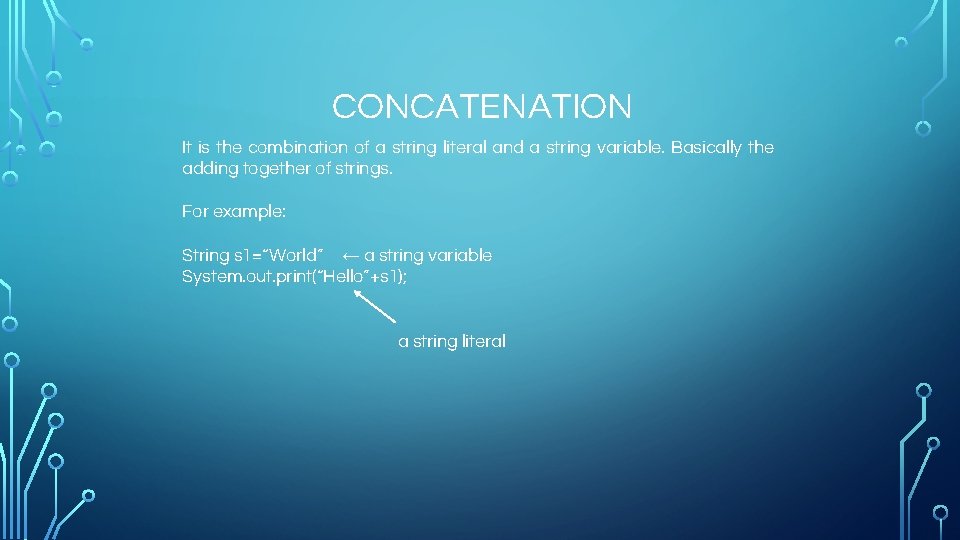 CONCATENATION

It is the combination of a string literal and a string variable. Basically the adding together of strings.

For example:

String s1="World" ← a string variable
System.out.print("Hello"+s1);

a string literal